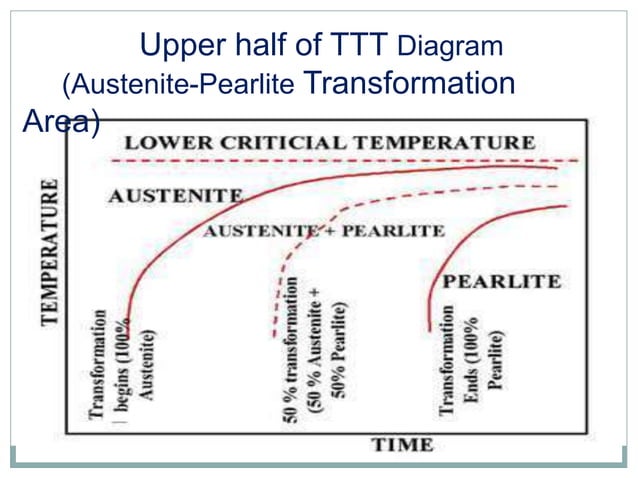 Upper half of TTT Diagram (Austenite-Pearlite Transformation Area)

LOWER CRITICIAL TEMPERATURE

TEMPERATURE

AUSTENITE

AUSTENITE + PEARLITE

PEARLITE

Transformation begins (100% Austenite)

50 % transformation (50 % Austenite + 50% Pearlite)

Transformation Ends (100% Pearlite)

TIME